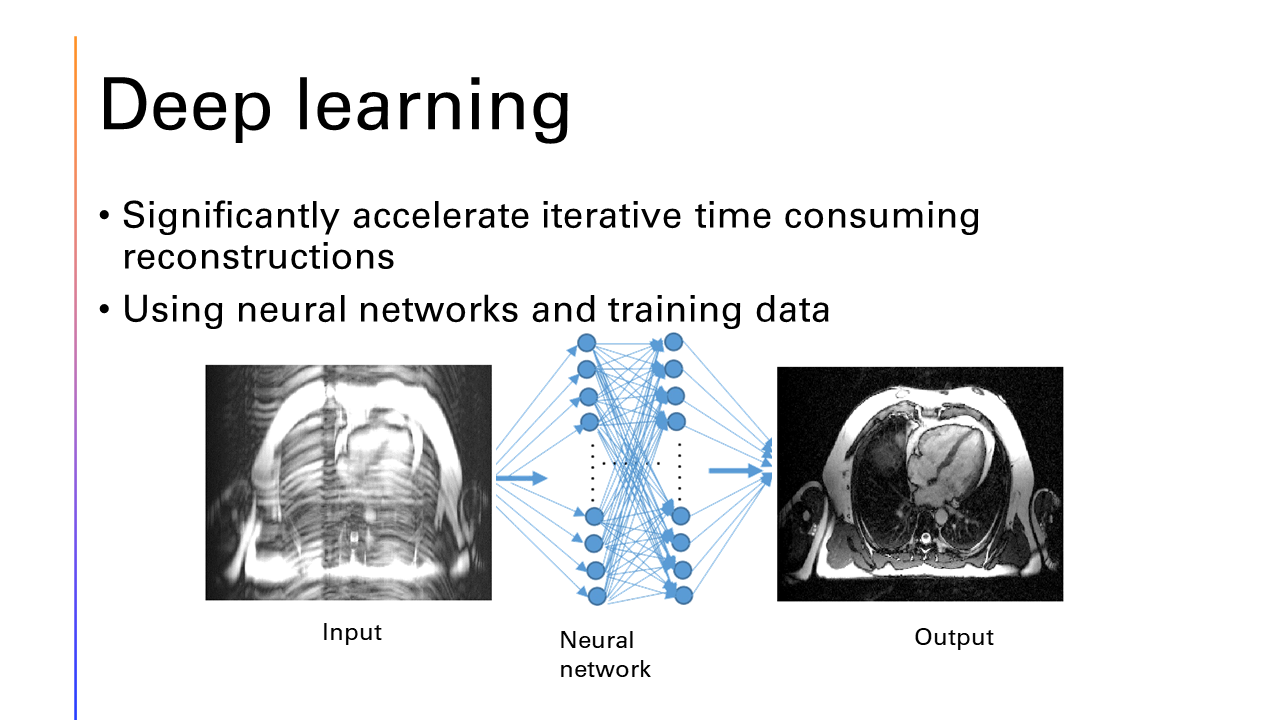 Deep learning

• Significantly accelerate iterative time consuming reconstructions
• Using neural networks and training data

Input

Neural network

Output